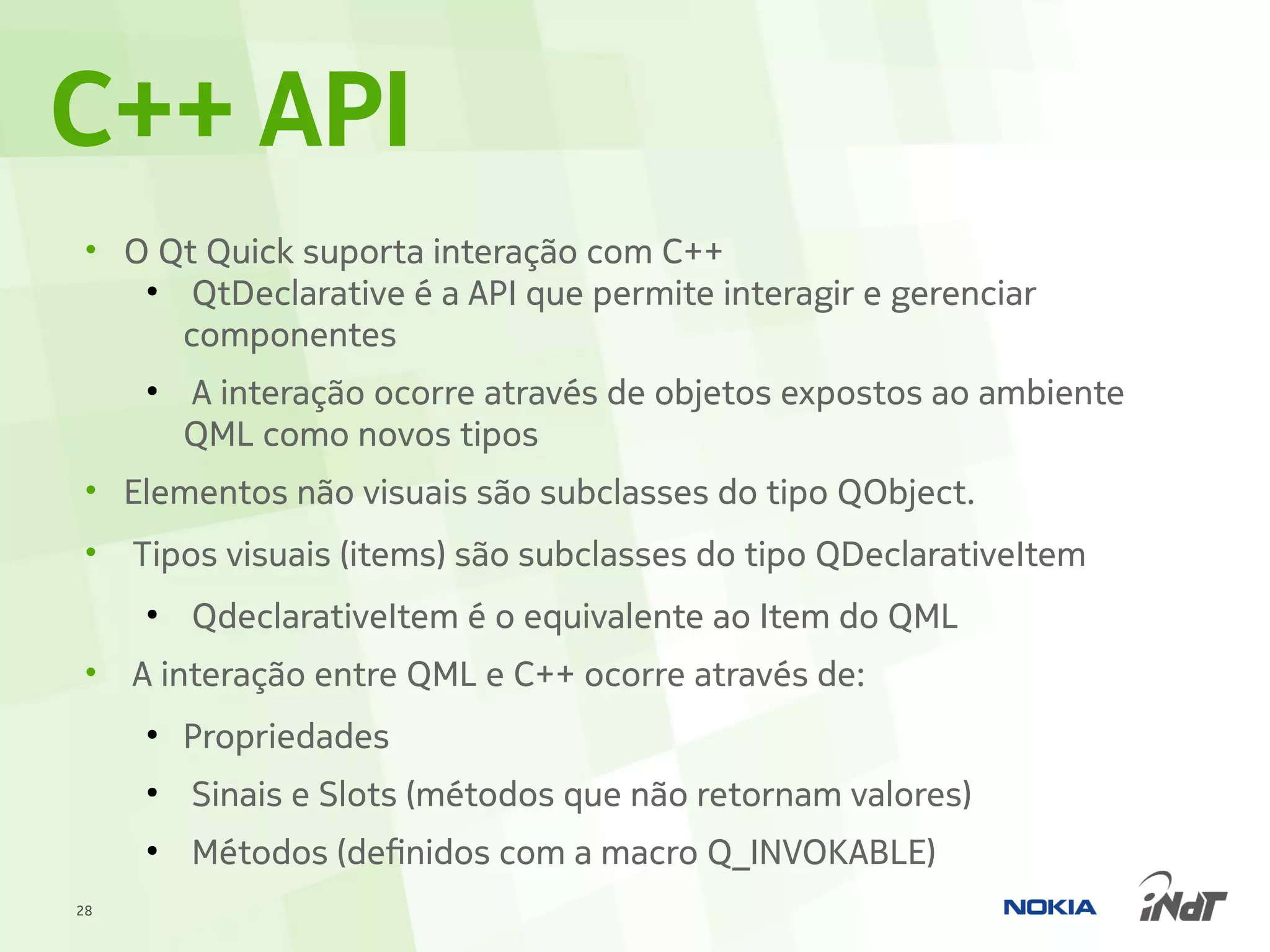 C++ API

• O Qt Quick suporta interação com C++
  • QtDeclarative é a API que permite interagir e gerenciar componentes
  • A interação ocorre através de objetos expostos ao ambiente QML como novos tipos
• Elementos não visuais são subclasses do tipo QObject.
• Tipos visuais (items) são subclasses do tipo QDeclarativeItem
  • QdeclarativeItem é o equivalente ao Item do QML
• A interação entre QML e C++ ocorre através de:
  • Propriedades
  • Sinais e Slots (métodos que não retornam valores)
  • Métodos (definidos com a macro Q_INVOKABLE)

28

NOKIA

iNdT